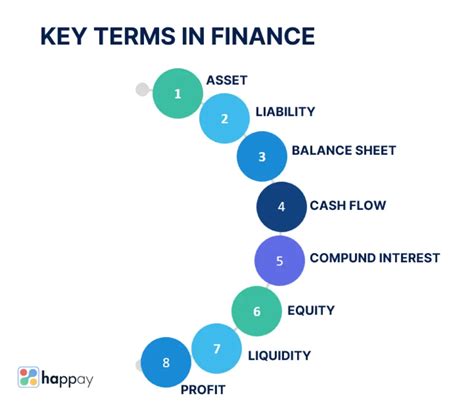 KEY TERMS IN FINANCE

1 ASSET

2 LIABILITY

3 BALANCE SHEET

4 CASH FLOW

5 COMPUND INTEREST

6 EQUITY

7 LIQUIDITY

8 PROFIT

happay